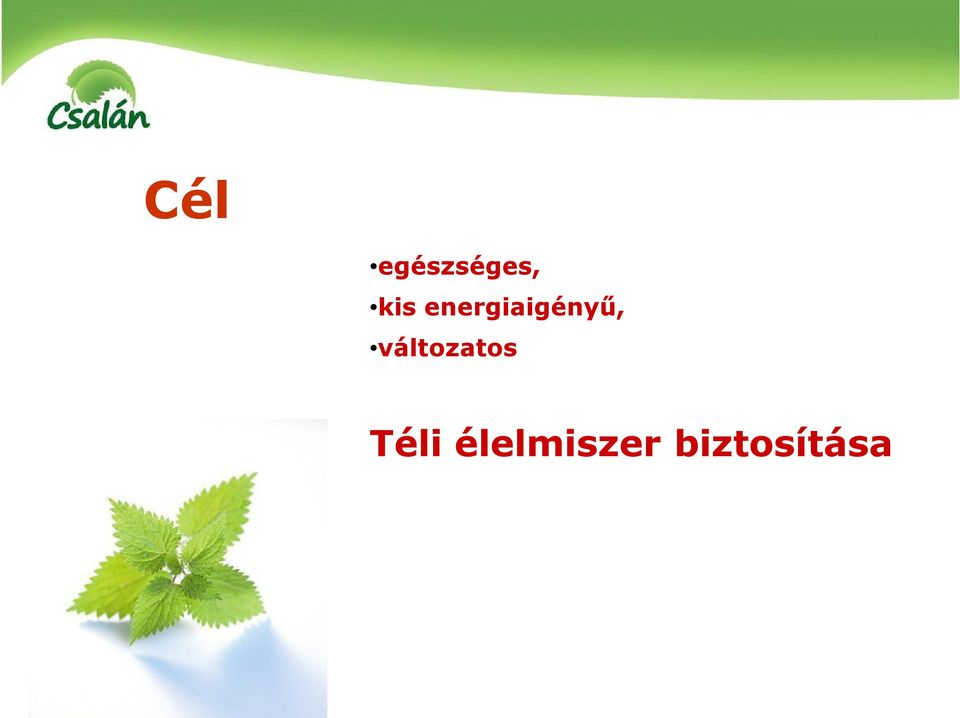 Csalán

Cél

•egészséges,
•kis energiaigényű,
•változatos

Téli élelmiszer biztosítása